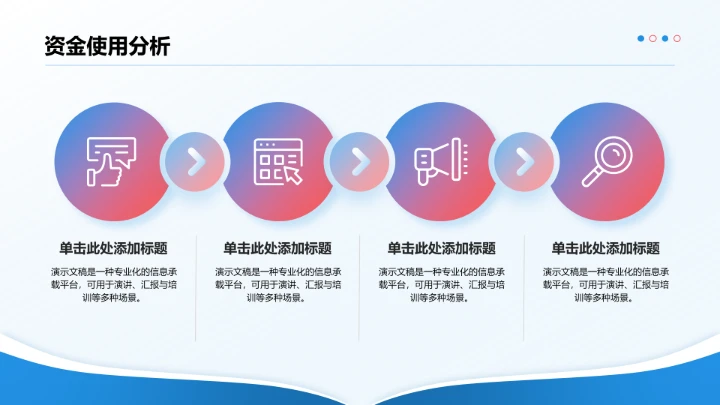 资金使用分析

单击此处添加标题

演示文稿是一种专业化的信息承载平台，可用于演讲、汇报与培训等多种场景。

单击此处添加标题

演示文稿是一种专业化的信息承载平台，可用于演讲、汇报与培训等多种场景。

单击此处添加标题

演示文稿是一种专业化的信息承载平台，可用于演讲、汇报与培训等多种场景。

单击此处添加标题

演示文稿是一种专业化的信息承载平台，可用于演讲、汇报与培训等多种场景。